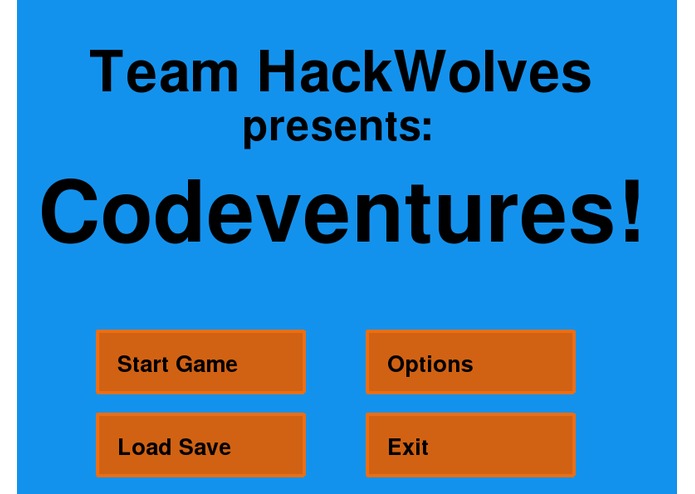 Team HackWolves
presents:

Codeventures!

Start Game

Options

Load Save

Exit